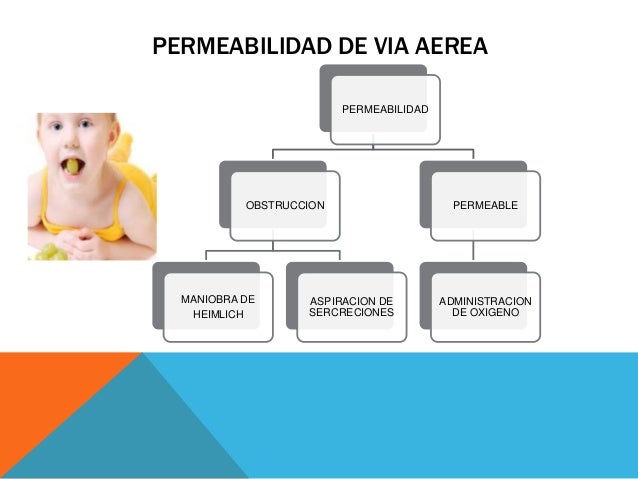 PERMEABILIDAD DE VIA AEREA

PERMEABILIDAD

OBSTRUCCION

PERMEABLE

MANIOBRA DE HEIMLICH

ASPIRACION DE SERCRECIONES

ADMINISTRACION DE OXIGENO